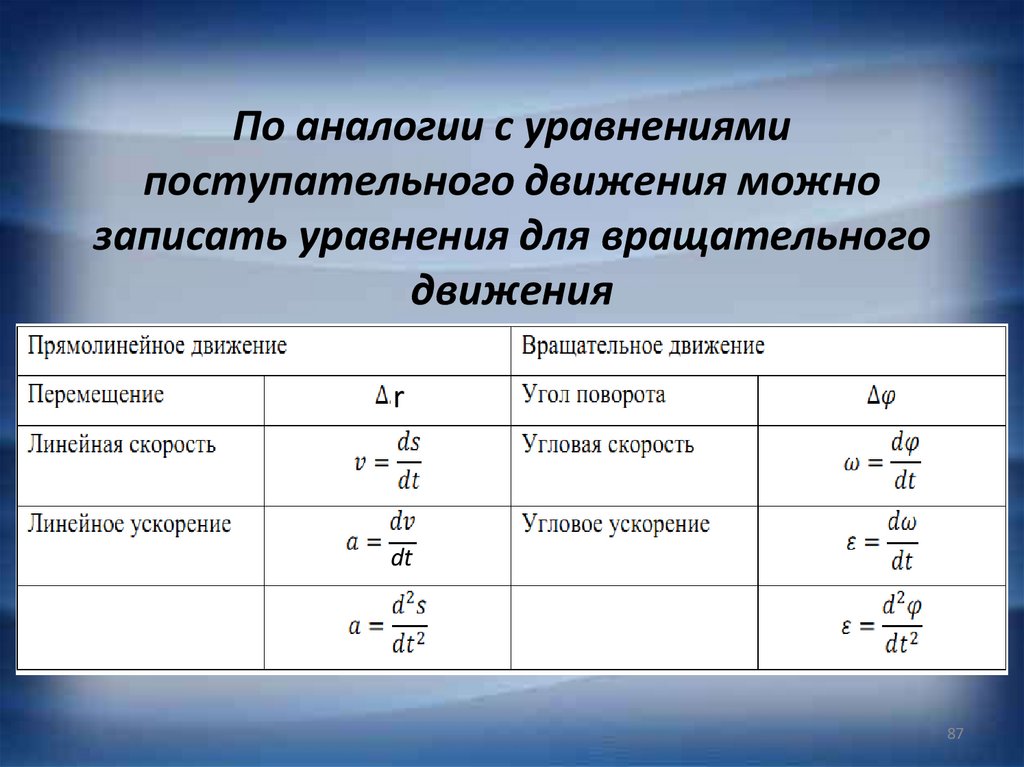 По аналогии с уравнениями поступательного движения можно записать уравнения для вращательного движения

| Прямолинейное движение | | Вращательное движение | |
|---|---|---|---|
| Перемещение | $\Delta r$ | Угол поворота | $\Delta\varphi$ |
| Линейная скорость | $v = \frac{ds}{dt}$ | Угловая скорость | $\omega = \frac{d\varphi}{dt}$ |
| Линейное ускорение | $a = \frac{dv}{dt}$ | Угловое ускорение | $\varepsilon = \frac{d\omega}{dt}$ |
| | $a = \frac{d^2s}{dt^2}$ | | $\varepsilon = \frac{d^2\varphi}{dt^2}$ |

87